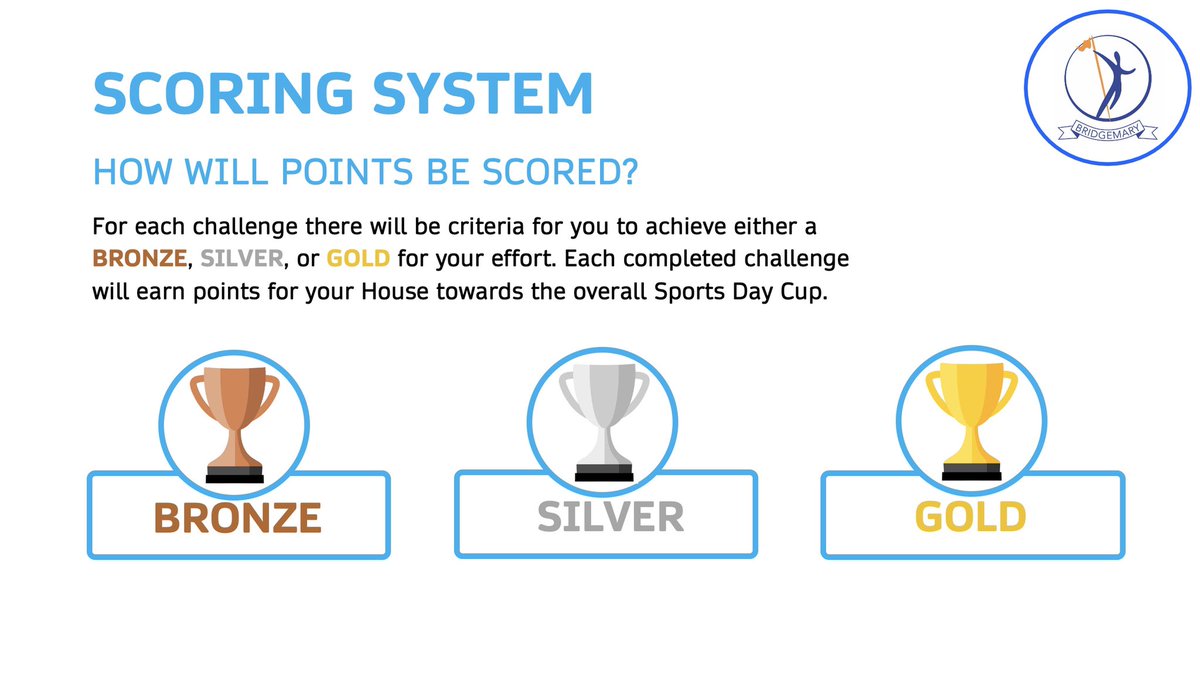 SCORING SYSTEM

BRIDGEMARY

HOW WILL POINTS BE SCORED?

For each challenge there will be criteria for you to achieve either a BRONZE, SILVER, or GOLD for your effort. Each completed challenge will earn points for your House towards the overall Sports Day Cup.

BRONZE

SILVER

GOLD